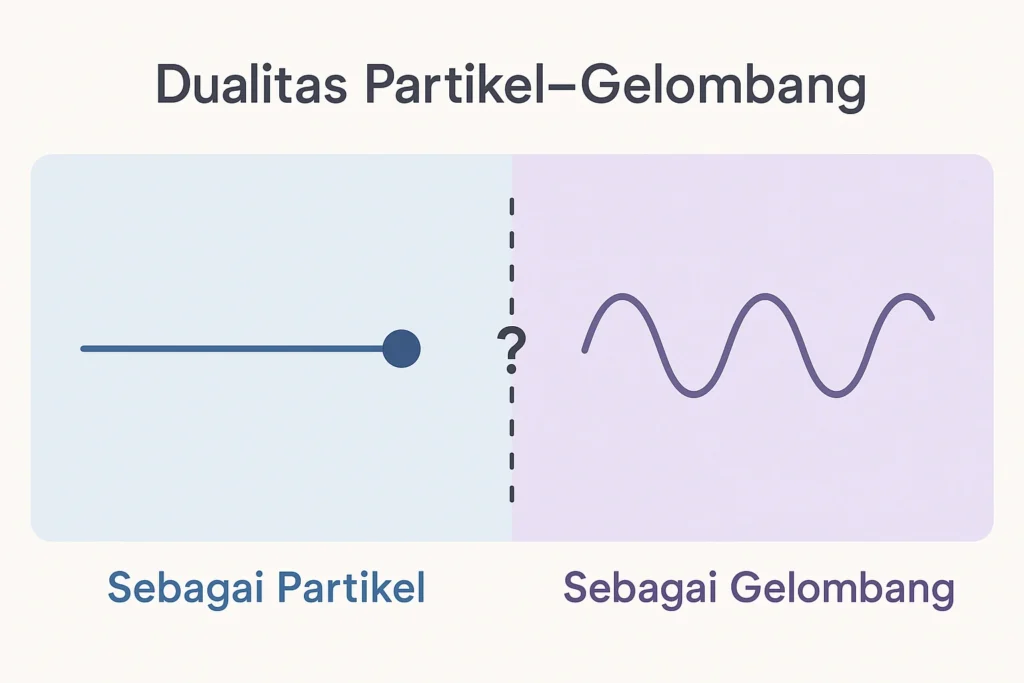 Dualitas Partikel–Gelombang

?

Sebagai Partikel

Sebagai Gelombang